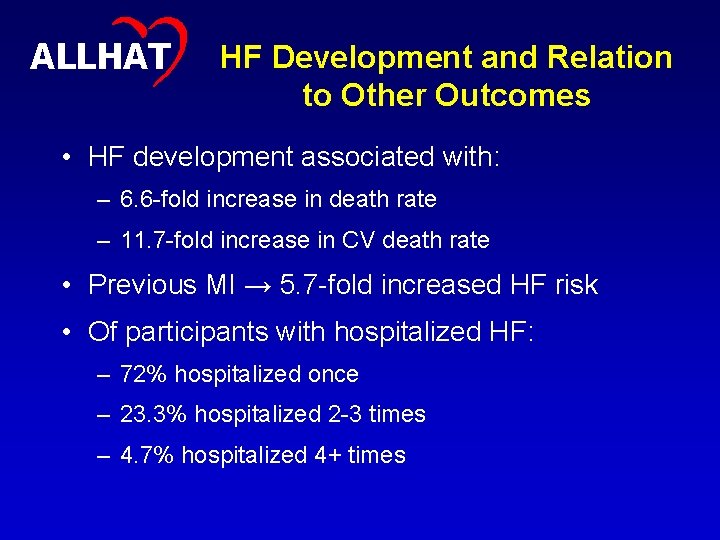 ALLHAT

HF Development and Relation to Other Outcomes

• HF development associated with:
– 6.6-fold increase in death rate
– 11.7-fold increase in CV death rate
• Previous MI → 5.7-fold increased HF risk
• Of participants with hospitalized HF:
– 72% hospitalized once
– 23.3% hospitalized 2-3 times
– 4.7% hospitalized 4+ times